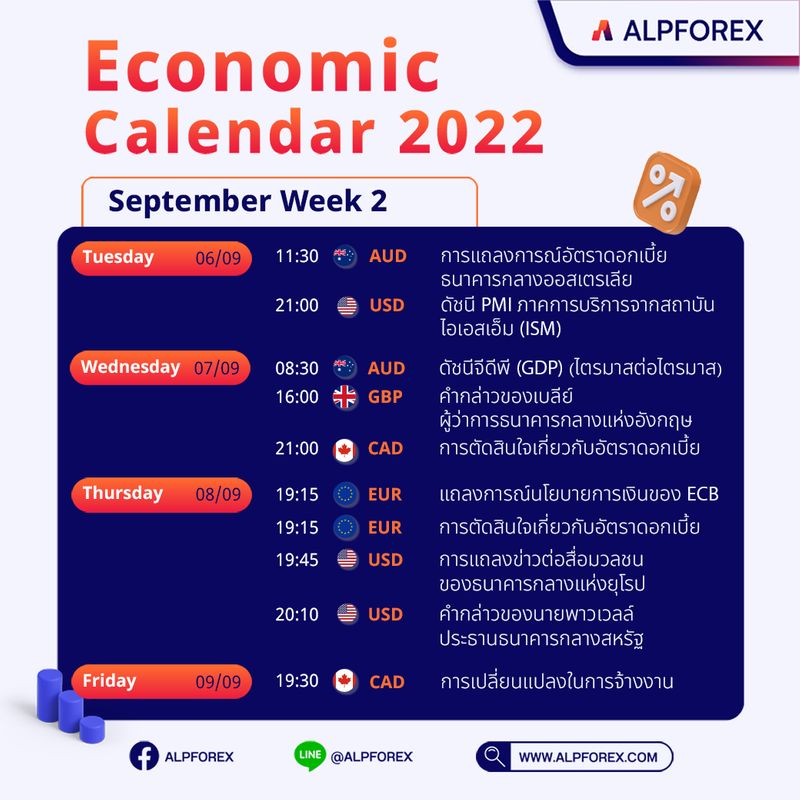 ALPFOREX

Economic Calendar 2022

September Week 2

Tuesday 06/09
11:30 AUD การแถลงการณ์อัตราดอกเบี้ย ธนาคารกลางออสเตรเลีย
21:00 USD ดัชนี PMI ภาคการบริการจากสถาบัน ไอเอสเอ็ม (ISM)

Wednesday 07/09
08:30 AUD ดัชนีจีดีพี (GDP) (ไตรมาสต่อไตรมาส)
16:00 GBP คำกล่าวของเบลีย์ ผู้ว่าการธนาคารกลางแห่งอังกฤษ
21:00 CAD การตัดสินใจเกี่ยวกับอัตราดอกเบี้ย

Thursday 08/09
19:15 EUR แถลงการณ์นโยบายการเงินของ ECB
19:15 EUR การตัดสินใจเกี่ยวกับอัตราดอกเบี้ย
19:45 USD การแถลงข่าวต่อสื่อมวลชน ของธนาคารกลางแห่งยุโรป
20:10 USD คำกล่าวของนายพาวเวลล์ ประธานธนาคารกลางสหรัฐ

Friday 09/09
19:30 CAD การเปลี่ยนแปลงในการจ้างงาน

ALPFOREX
LINE @ALPFOREX
WWW.ALPFOREX.COM